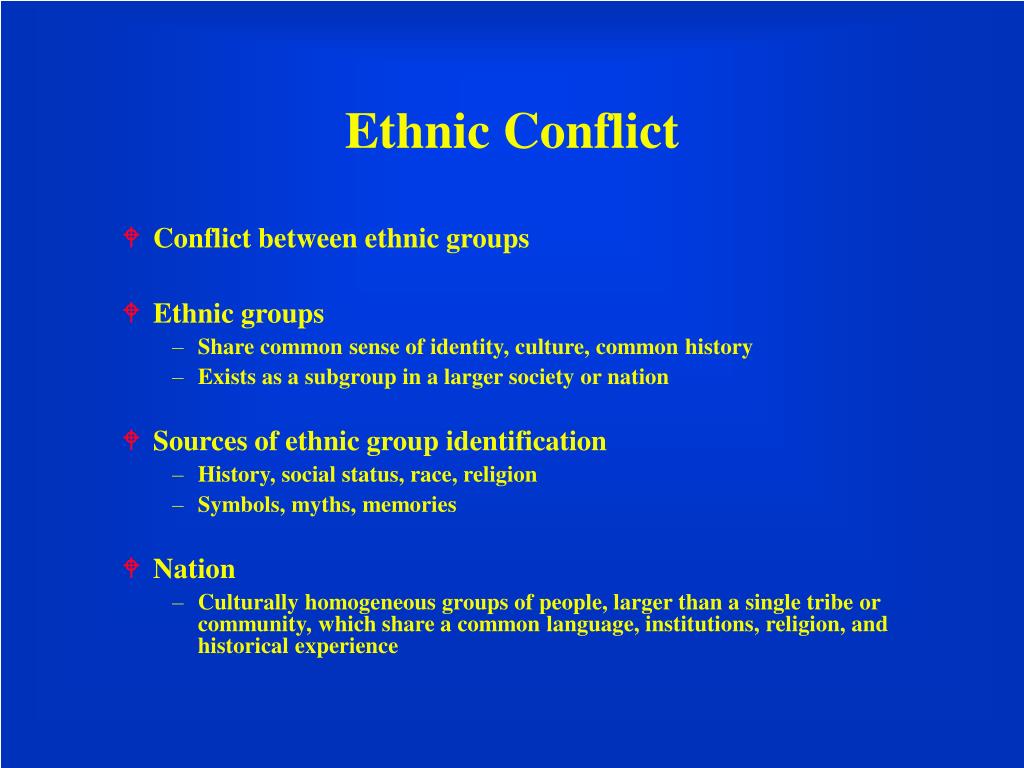 Ethnic Conflict

Conflict between ethnic groups

Ethnic groups
– Share common sense of identity, culture, common history
– Exists as a subgroup in a larger society or nation

Sources of ethnic group identification
– History, social status, race, religion
– Symbols, myths, memories

Nation
– Culturally homogeneous groups of people, larger than a single tribe or community, which share a common language, institutions, religion, and historical experience